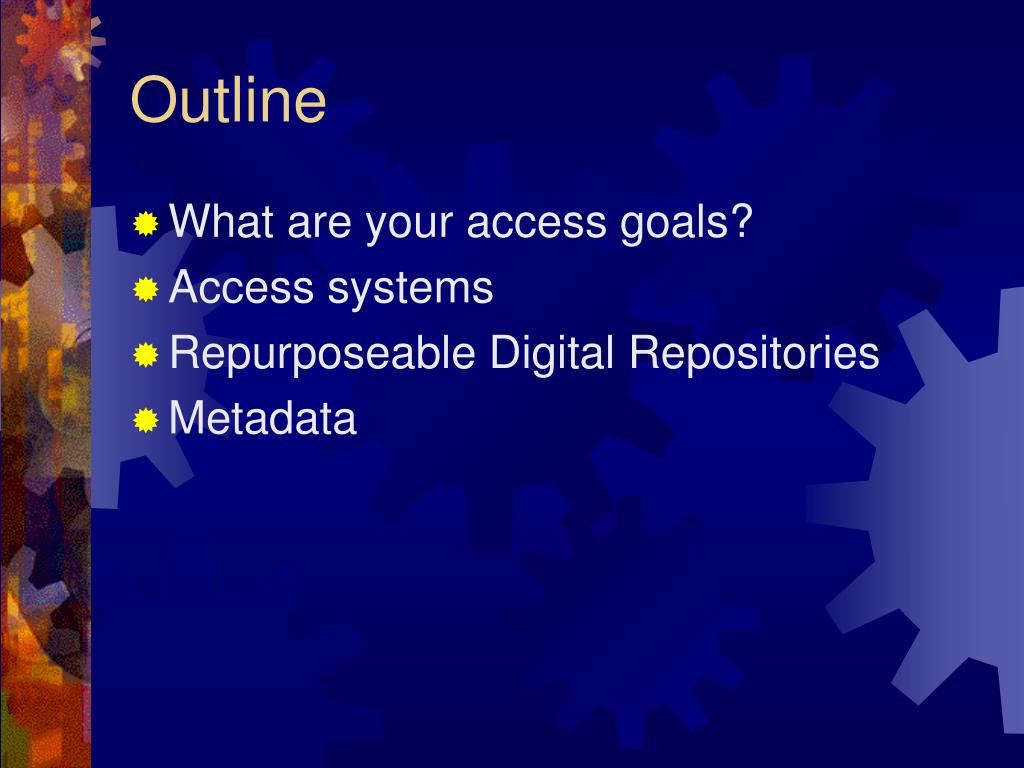 Outline

What are your access goals?
Access systems
Repurposeable Digital Repositories
Metadata